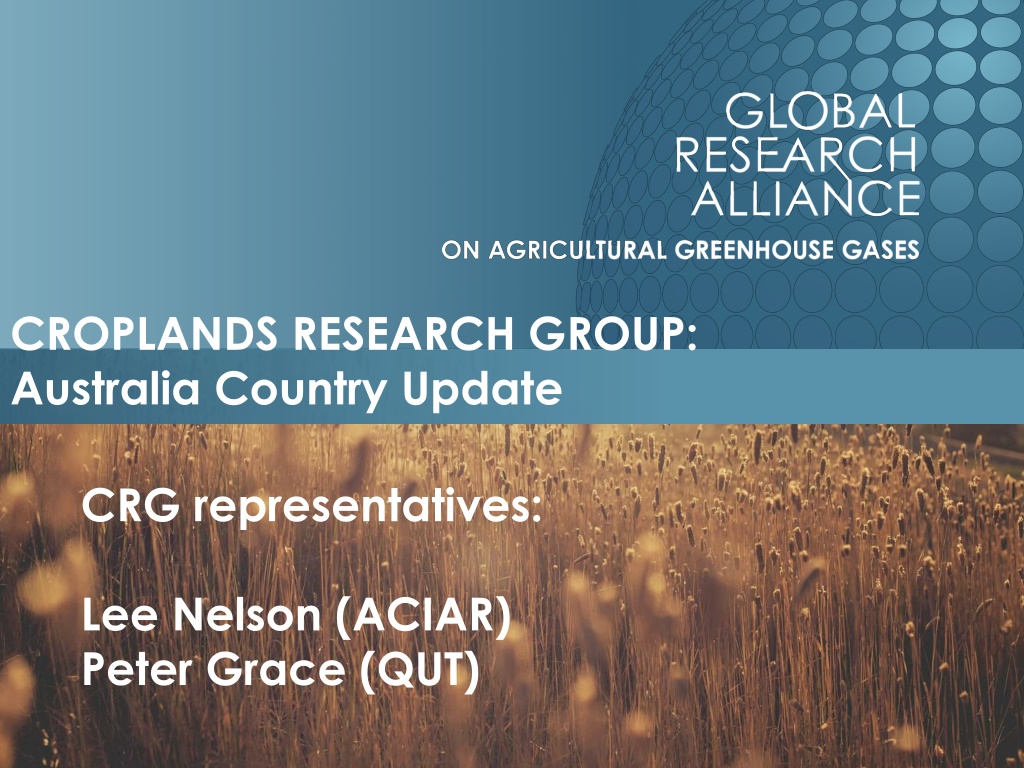 GLOBAL
RESEARCH
ALLIANCE

ON AGRICULTURAL GREENHOUSE GASES

CROPLANDS RESEARCH GROUP:
Australia Country Update

CRG representatives:

Lee Nelson (ACIAR)
Peter Grace (QUT)